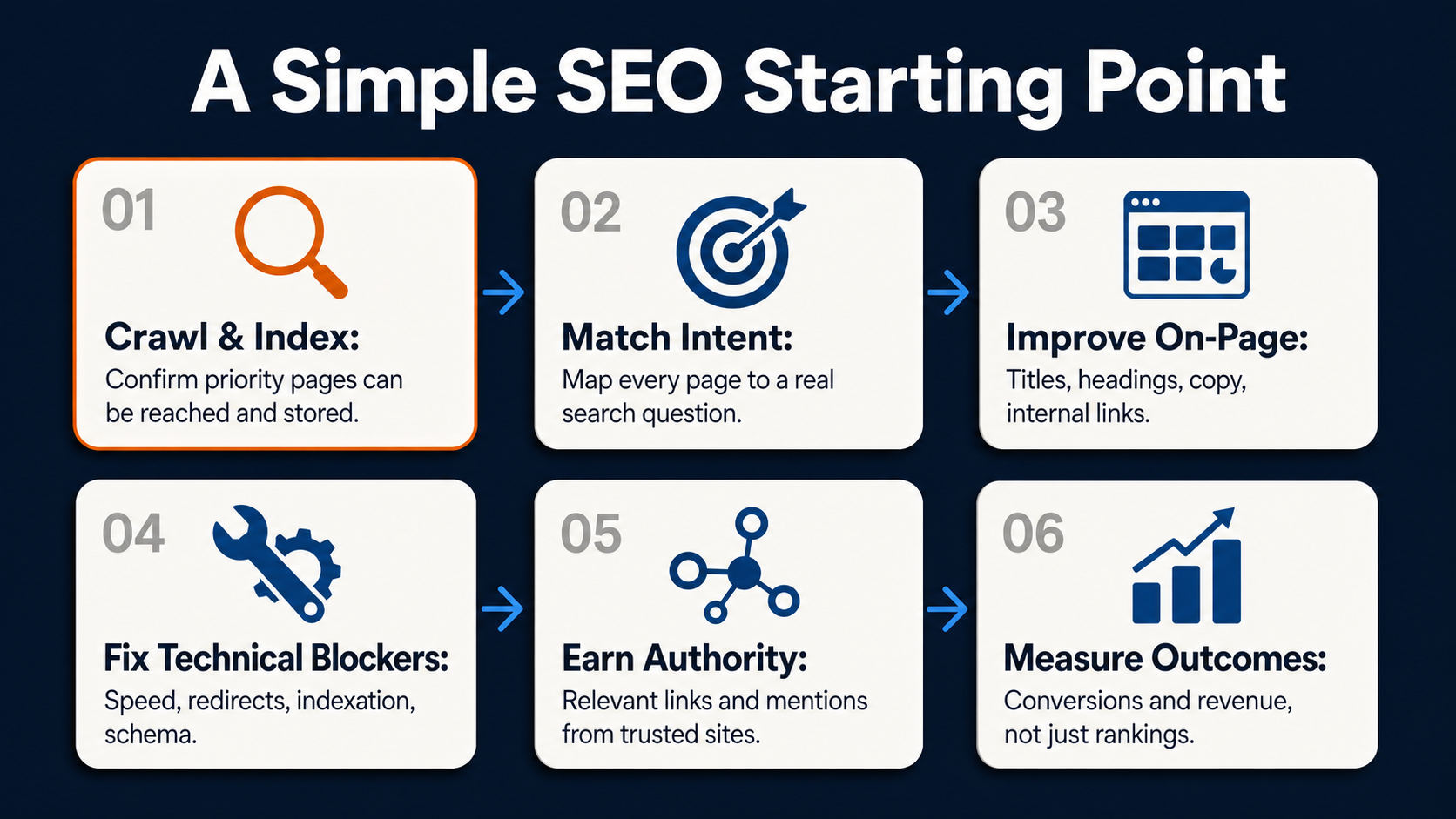 A Simple SEO Starting Point

01

Crawl & Index:

Confirm priority pages can be reached and stored.

02

Match Intent:

Map every page to a real search question.

03

Improve On-Page:

Titles, headings, copy, internal links.

04

Fix Technical Blockers:

Speed, redirects, indexation, schema.

05

Earn Authority:

Relevant links and mentions from trusted sites.

06

Measure Outcomes:

Conversions and revenue, not just rankings.